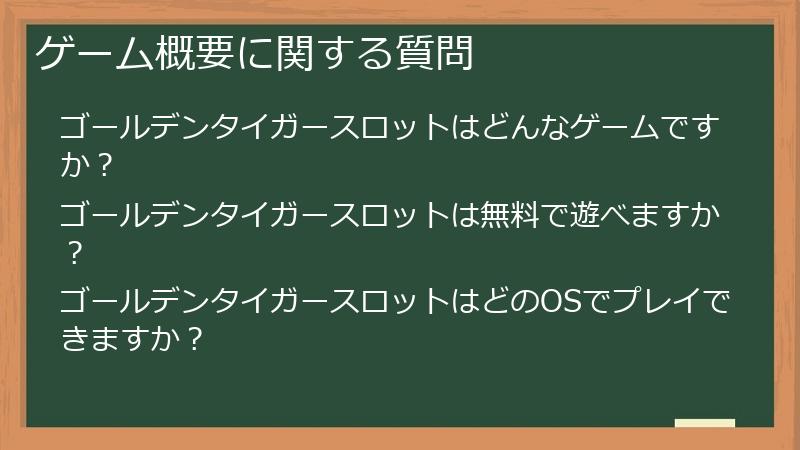 ゲーム概要に関する質問

ゴールデンタイガースロットはどんなゲームですか？

ゴールデンタイガースロットは無料で遊べますか？

ゴールデンタイガースロットはどのOSでプレイできますか？